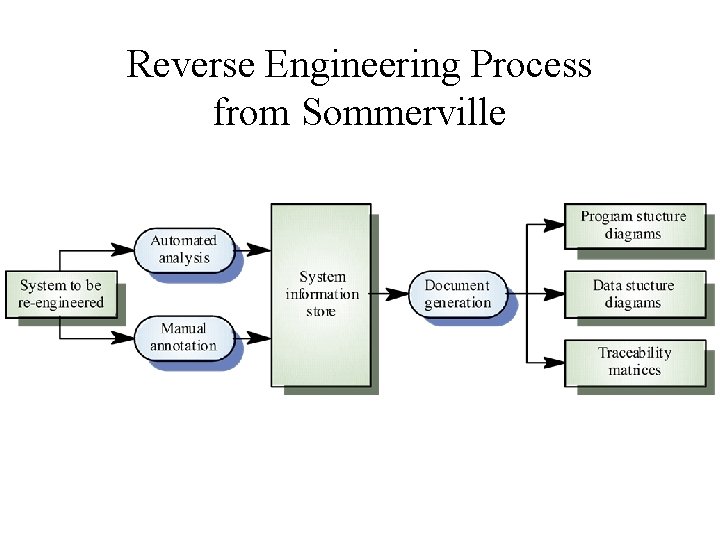 Reverse Engineering Process from Sommerville

System to be re-engineered

Automated analysis

Manual annotation

System information store

Document generation

Program stucture diagrams

Data stucture diagrams

Traceability matrices